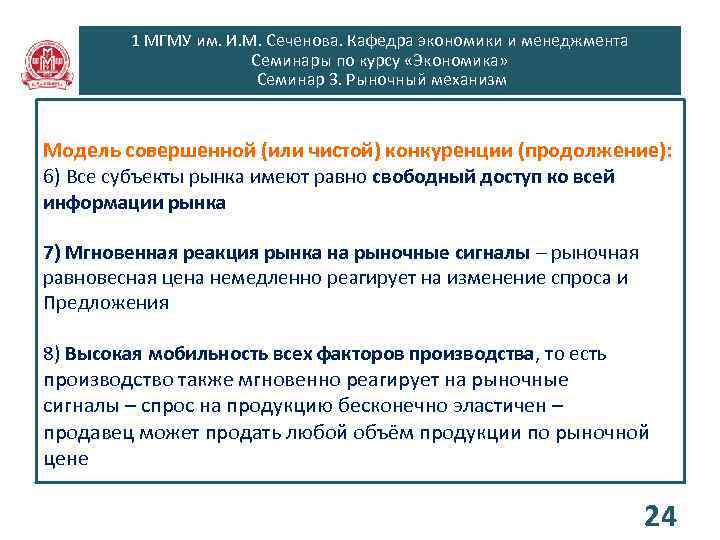 1 МГМУ им. И.М. Сеченова. Кафедра экономики и менеджмента
Семинары по курсу «Экономика»
Семинар 3. Рыночный механизм

Модель совершенной (или чистой) конкуренции (продолжение):
6) Все субъекты рынка имеют равно свободный доступ ко всей информации рынка

7) Мгновенная реакция рынка на рыночные сигналы – рыночная равновесная цена немедленно реагирует на изменение спроса и Предложения

8) Высокая мобильность всех факторов производства, то есть производство также мгновенно реагирует на рыночные сигналы – спрос на продукцию бесконечно эластичен – продавец может продать любой объём продукции по рыночной цене

24